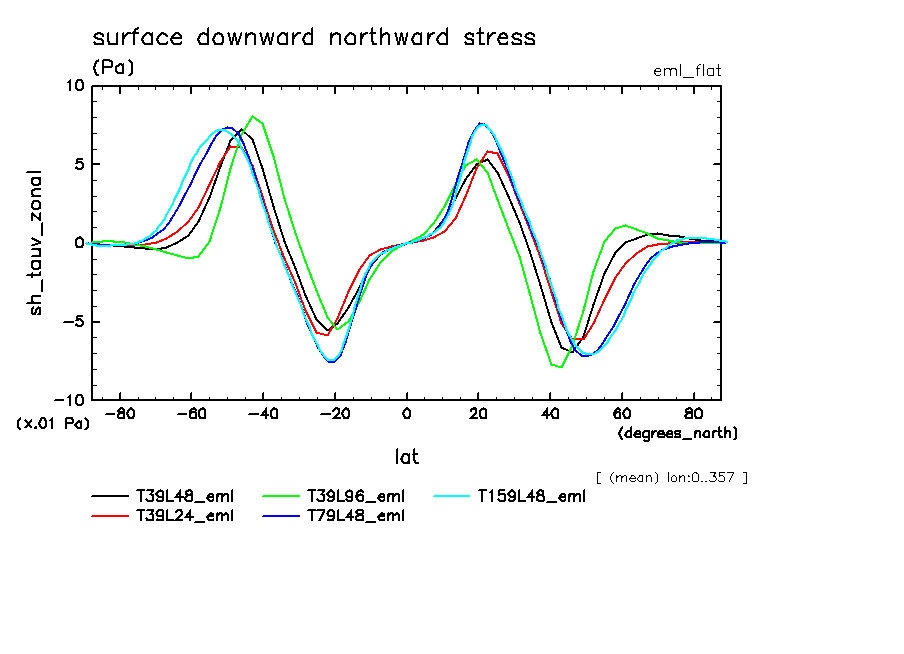 surface downward northward stress

(Pa)

eml_flat

10
5
0
−5
−10

sh_tauv_zonal

(x.01 Pa)

−80 −60 −40 −20 0 20 40 60 80

(degrees_north)

lat

[ (mean) lon:0..357 ]

T39L48_eml
T39L24_eml
T39L96_eml
T79L48_eml
T159L48_eml